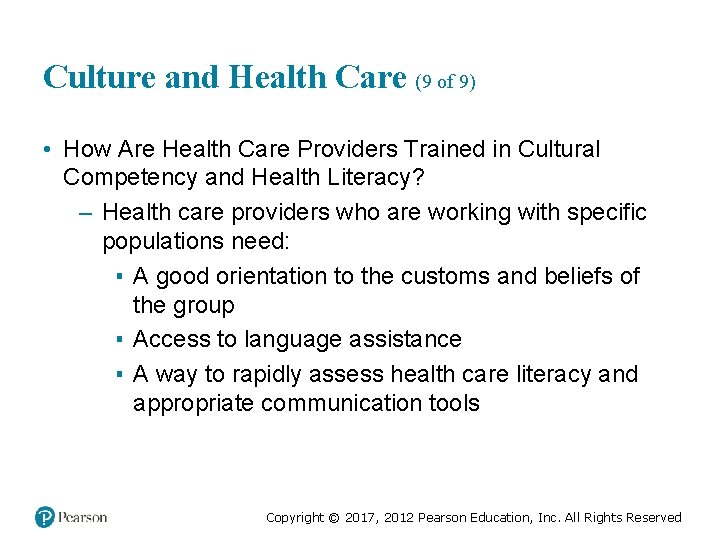 Culture and Health Care (9 of 9)

• How Are Health Care Providers Trained in Cultural Competency and Health Literacy?

– Health care providers who are working with specific populations need:

▪ A good orientation to the customs and beliefs of the group

▪ Access to language assistance

▪ A way to rapidly assess health care literacy and appropriate communication tools

Pearson

Copyright © 2017, 2012 Pearson Education, Inc. All Rights Reserved